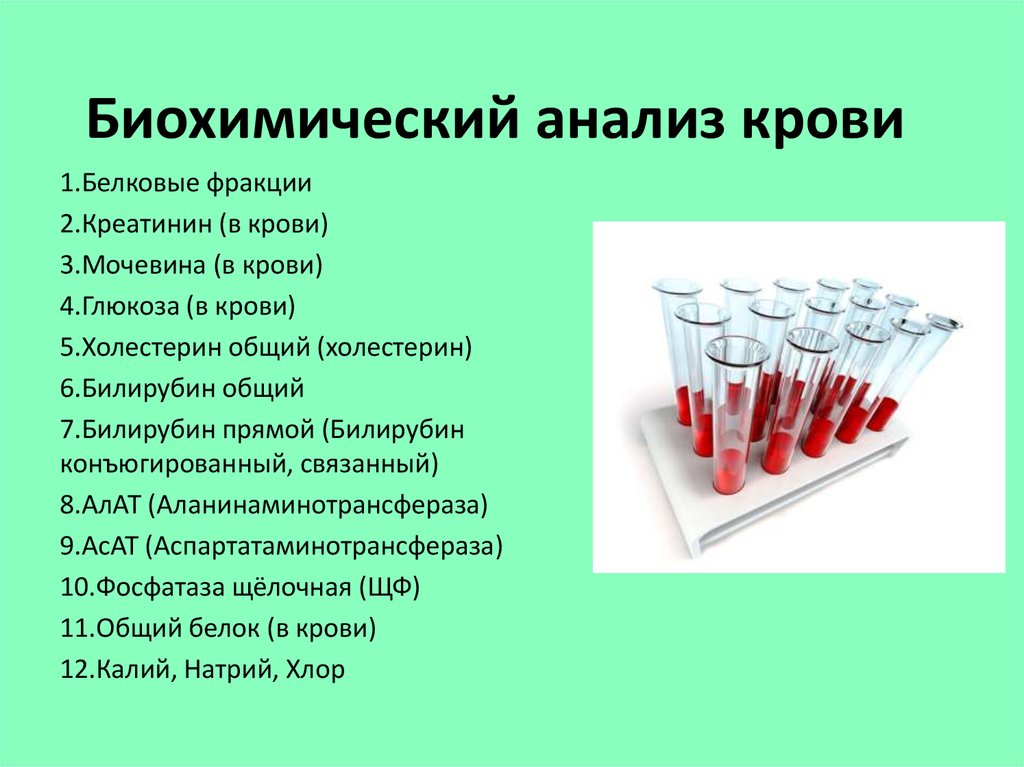 Биохимический анализ крови

1.Белковые фракции
2.Креатинин (в крови)
3.Мочевина (в крови)
4.Глюкоза (в крови)
5.Холестерин общий (холестерин)
6.Билирубин общий
7.Билирубин прямой (Билирубин конъюгированный, связанный)
8.АлАТ (Аланинаминотрансфераза)
9.АсАТ (Аспартатаминотрансфераза)
10.Фосфатаза щёлочная (ЩФ)
11.Общий белок (в крови)
12.Калий, Натрий, Хлор